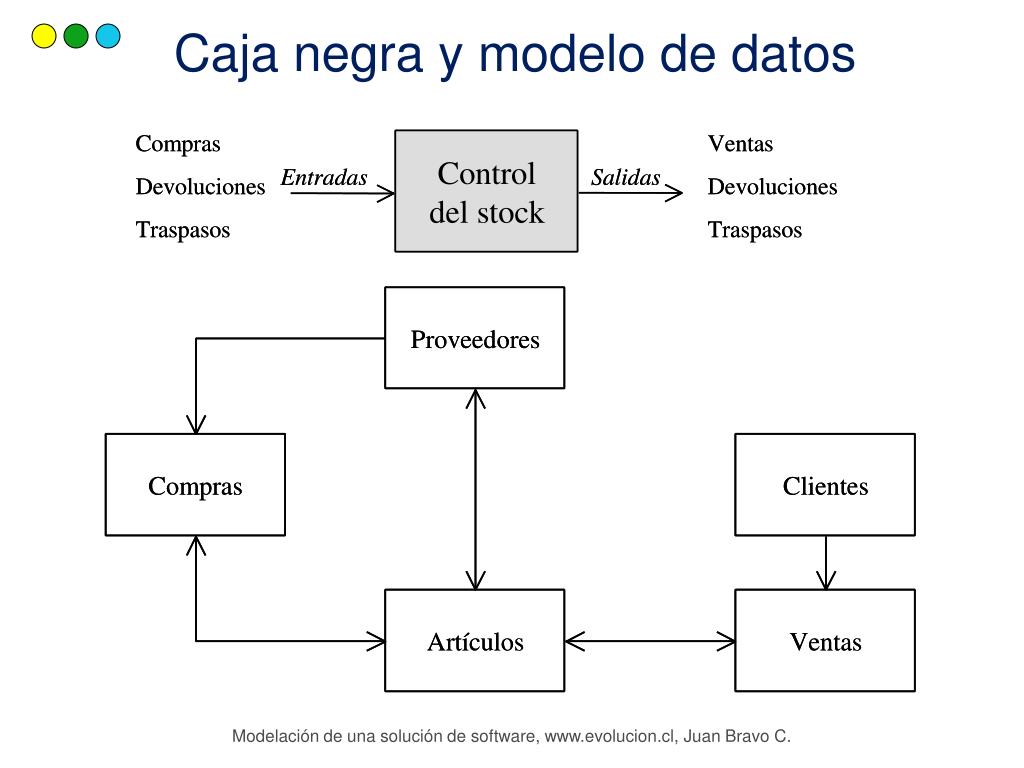 Caja negra y modelo de datos

Compras
Devoluciones
Traspasos

Entradas

Control del stock

Salidas

Ventas
Devoluciones
Traspasos

Proveedores

Compras

Clientes

Artículos

Ventas

Modelación de una solución de software, www.evolucion.cl, Juan Bravo C.